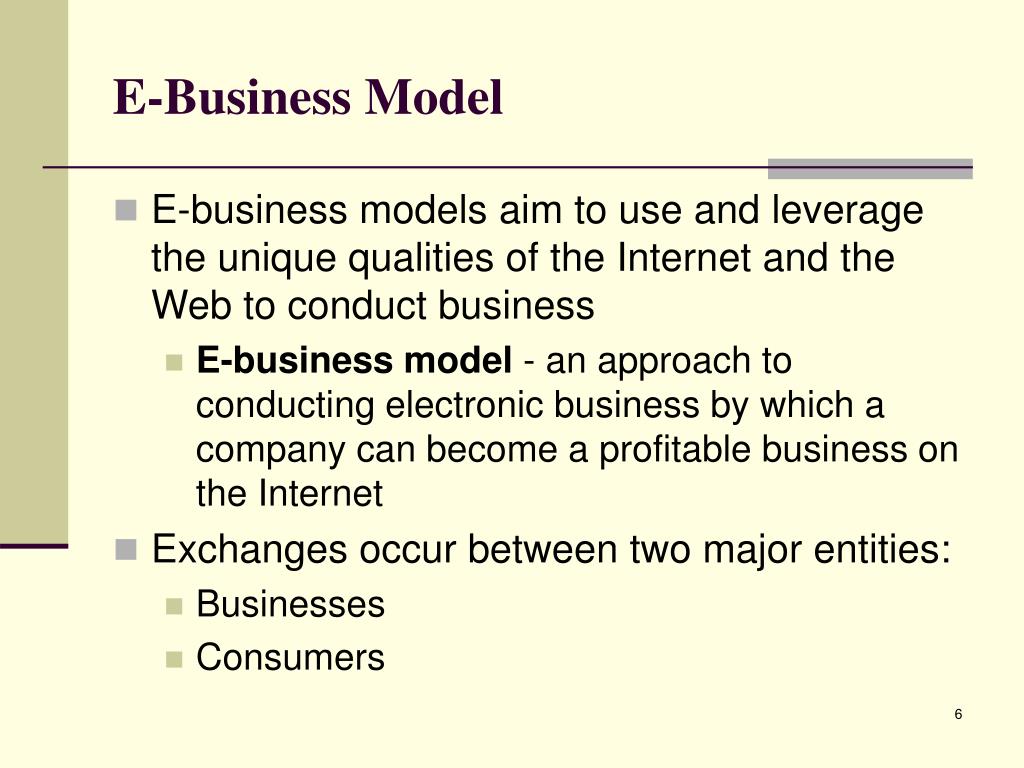 E-Business Model

E-business models aim to use and leverage the unique qualities of the Internet and the Web to conduct business

E-business model - an approach to conducting electronic business by which a company can become a profitable business on the Internet

Exchanges occur between two major entities:

Businesses

Consumers

6